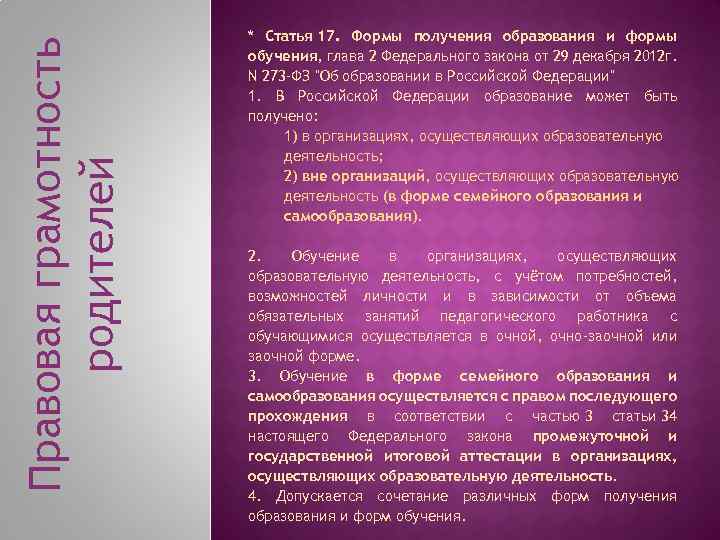 Правовая грамотность родителей

* Статья 17. Формы получения образования и формы обучения, глава 2 Федерального закона от 29 декабря 2012г. N 273-ФЗ "Об образовании в Российской Федерации"
1. В Российской Федерации образование может быть получено:
1) в организациях, осуществляющих образовательную деятельность;
2) вне организаций, осуществляющих образовательную деятельность (в форме семейного образования и самообразования).

2. Обучение в организациях, осуществляющих образовательную деятельность, с учётом потребностей, возможностей личности и в зависимости от объема обязательных занятий педагогического работника с обучающимися осуществляется в очной, очно-заочной или заочной форме.
3. Обучение в форме семейного образования и самообразования осуществляется с правом последующего прохождения в соответствии с частью 3 статьи 34 настоящего Федерального закона промежуточной и государственной итоговой аттестации в организациях, осуществляющих образовательную деятельность.
4. Допускается сочетание различных форм получения образования и форм обучения.